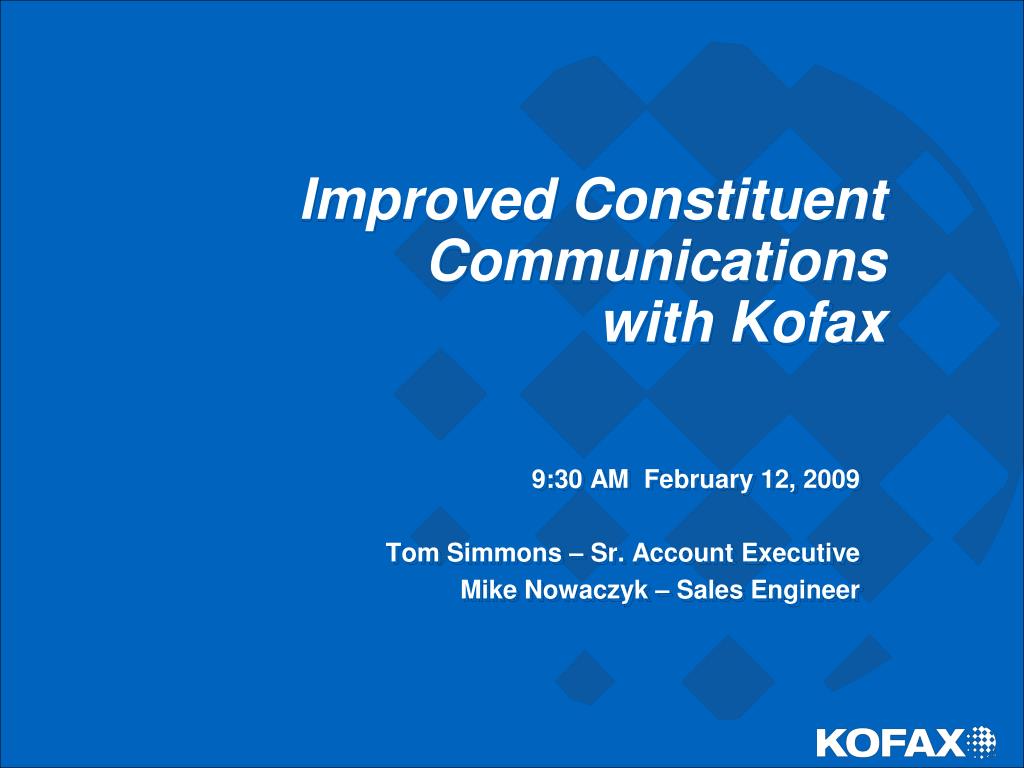 Improved Constituent Communications with Kofax

9:30 AM February 12, 2009

Tom Simmons – Sr. Account Executive
Mike Nowaczyk – Sales Engineer

KOFAX